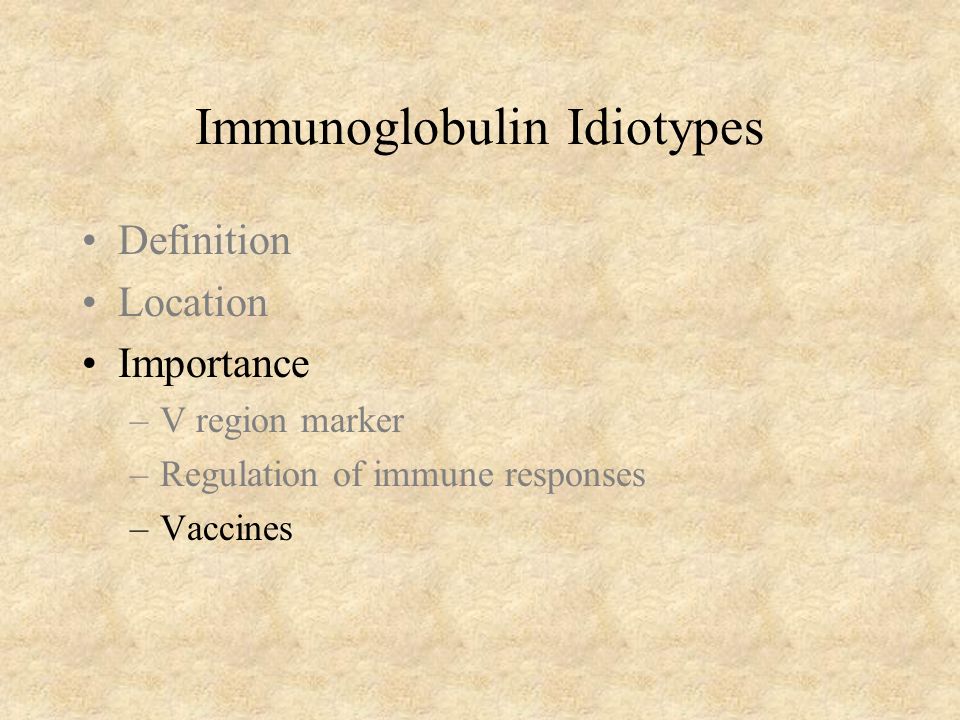 Immunoglobulin Idiotypes

• Definition
• Location
• Importance
– V region marker
– Regulation of immune responses
– Vaccines